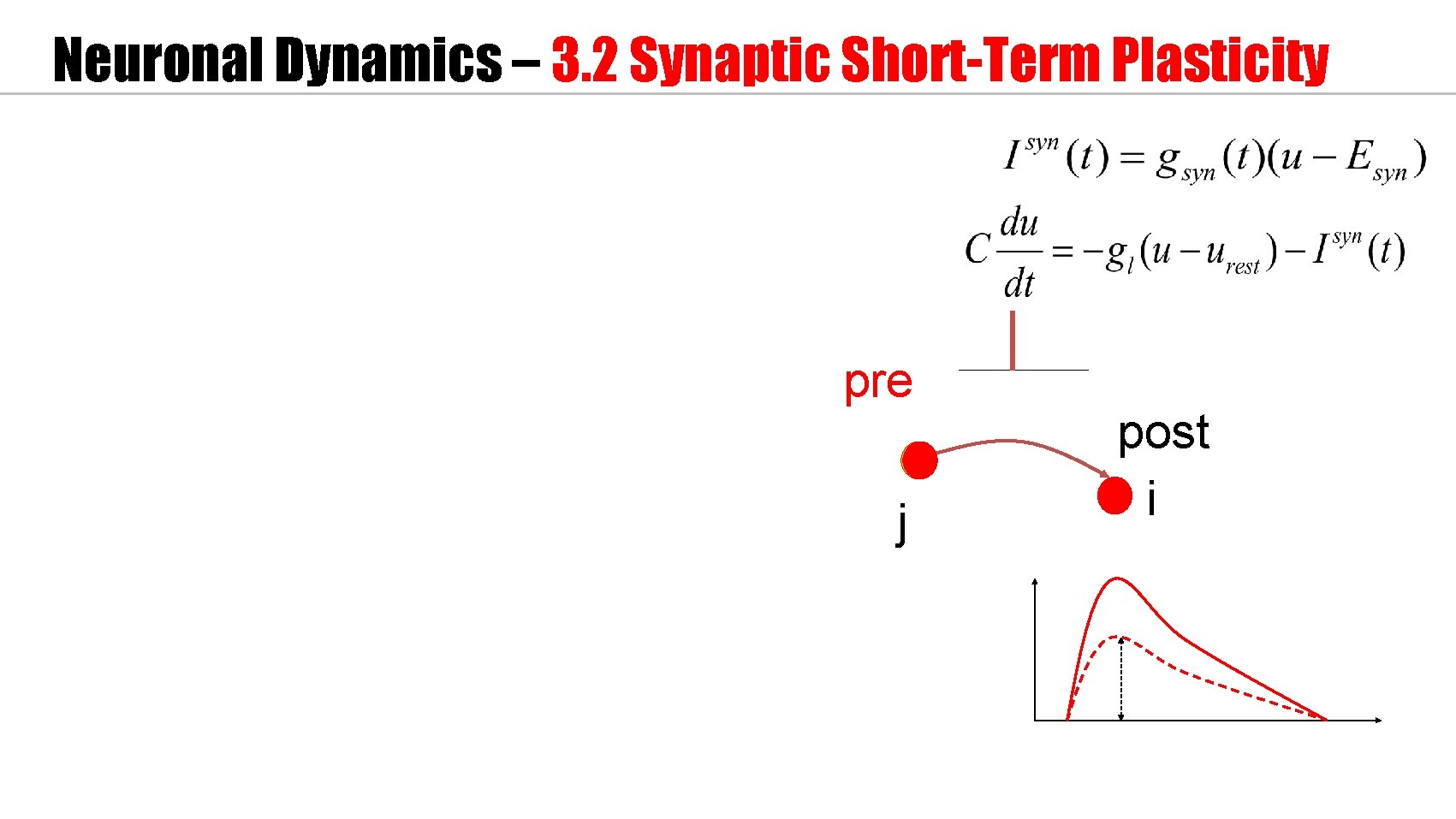 Neuronal Dynamics – 3.2 Synaptic Short-Term Plasticity

$I^{syn}(t) = g_{syn}(t)(u - E_{syn})$

$C\frac{du}{dt} = -g_l(u - u_{rest}) - I^{syn}(t)$

pre

post

j

i